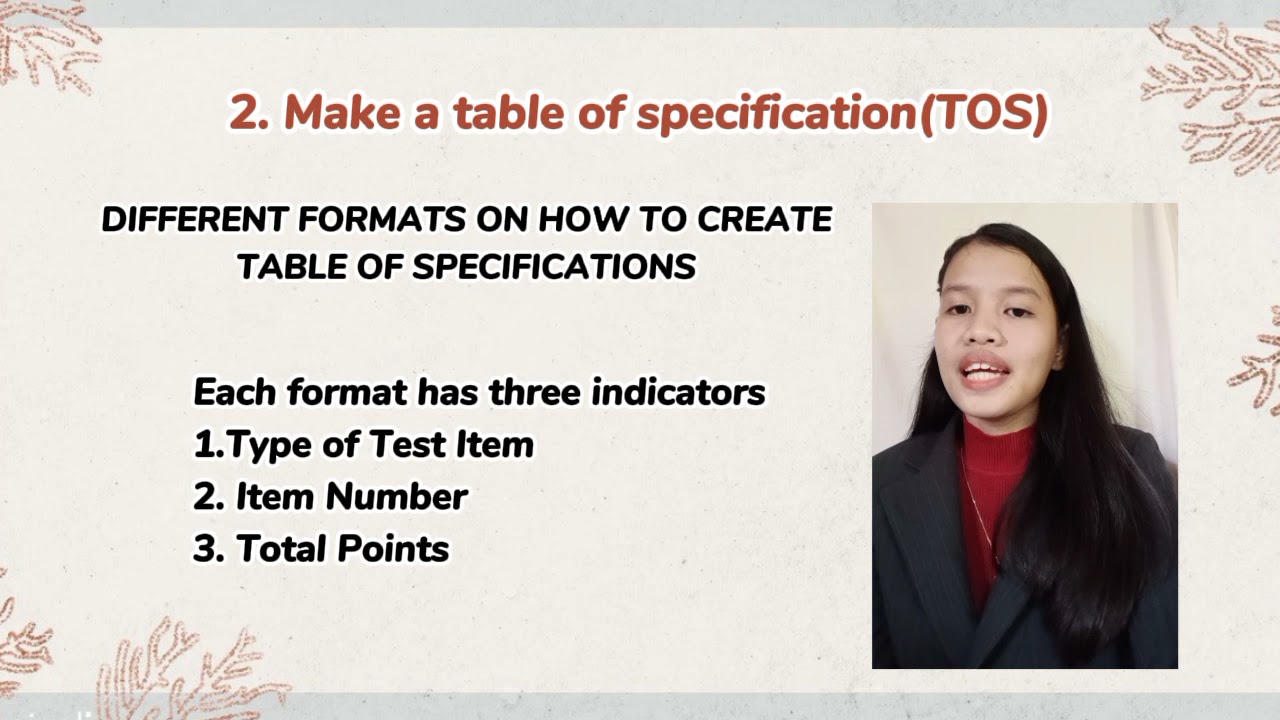 2. Make a table of specification(TOS)

DIFFERENT FORMATS ON HOW TO CREATE TABLE OF SPECIFICATIONS

Each format has three indicators
1.Type of Test Item
2. Item Number
3. Total Points